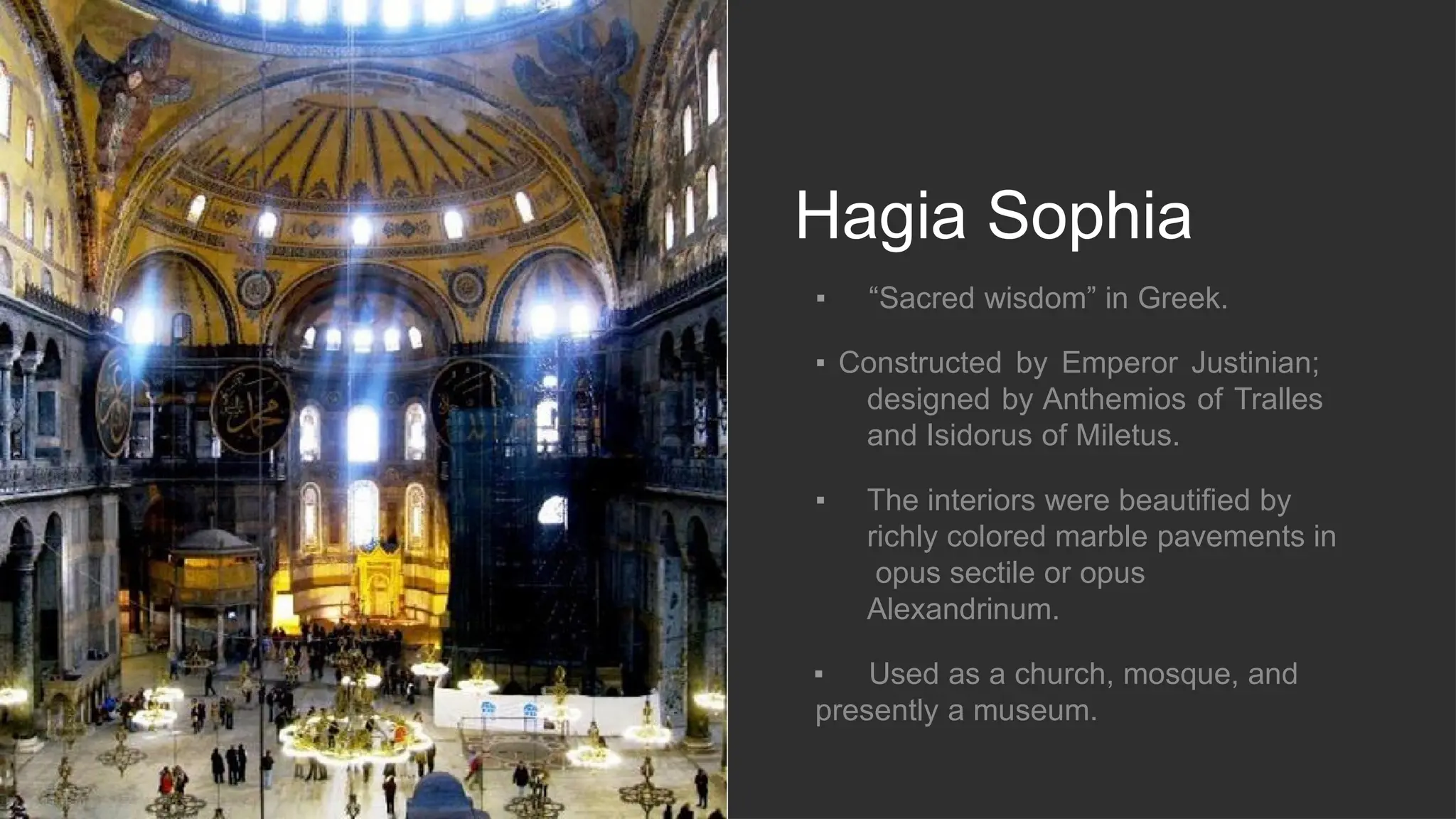 Hagia Sophia

▪ “Sacred wisdom” in Greek.

▪ Constructed by Emperor Justinian; designed by Anthemios of Tralles and Isidorus of Miletus.

▪ The interiors were beautified by richly colored marble pavements in opus sectile or opus Alexandrinum.

▪ Used as a church, mosque, and presently a museum.